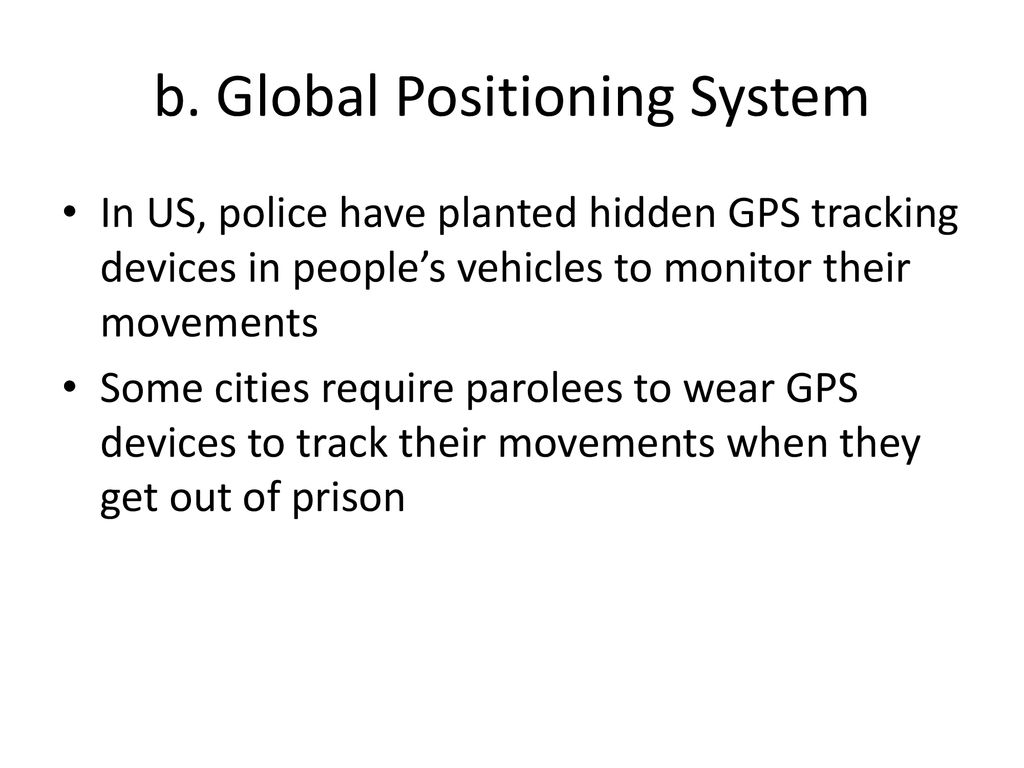 b. Global Positioning System

• In US, police have planted hidden GPS tracking devices in people’s vehicles to monitor their movements

• Some cities require parolees to wear GPS devices to track their movements when they get out of prison